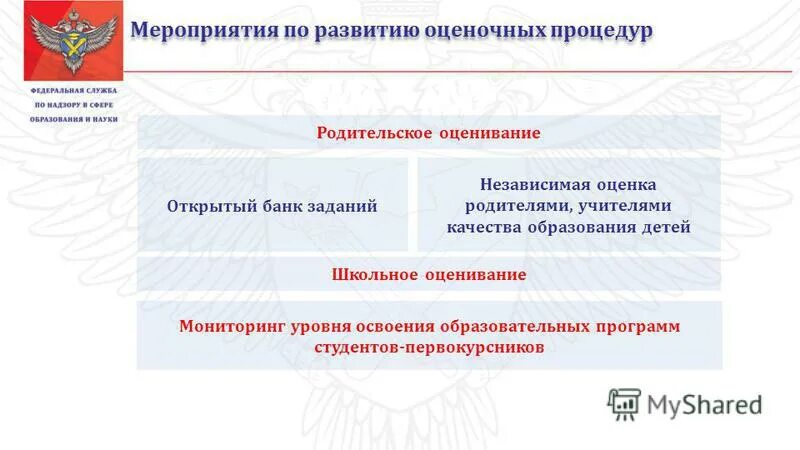 ФЕДЕРАЛЬНАЯ СЛУЖБА ПО НАДЗОРУ В СФЕРЕ ОБРАЗОВАНИЯ И НАУКИ

Мероприятия по развитию оценочных процедур

Родительское оценивание

Открытый банк заданий

Независимая оценка родителями, учителями качества образования детей

Школьное оценивание

Мониторинг уровня освоения образовательных программ студентов-первокурсников

MyShared